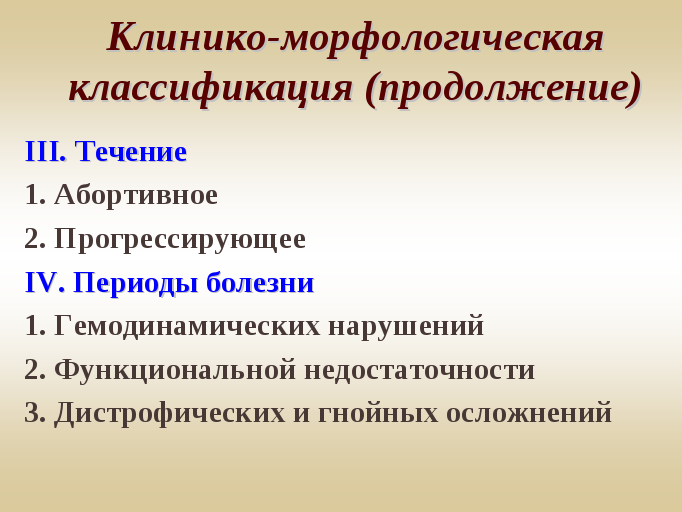 Клинико-морфологическая классификация (продолжение)

III. Течение

1. Абортивное

2. Прогрессирующее

IV. Периоды болезни

1. Гемодинамических нарушений

2. Функциональной недостаточности

3. Дистрофических и гнойных осложнений